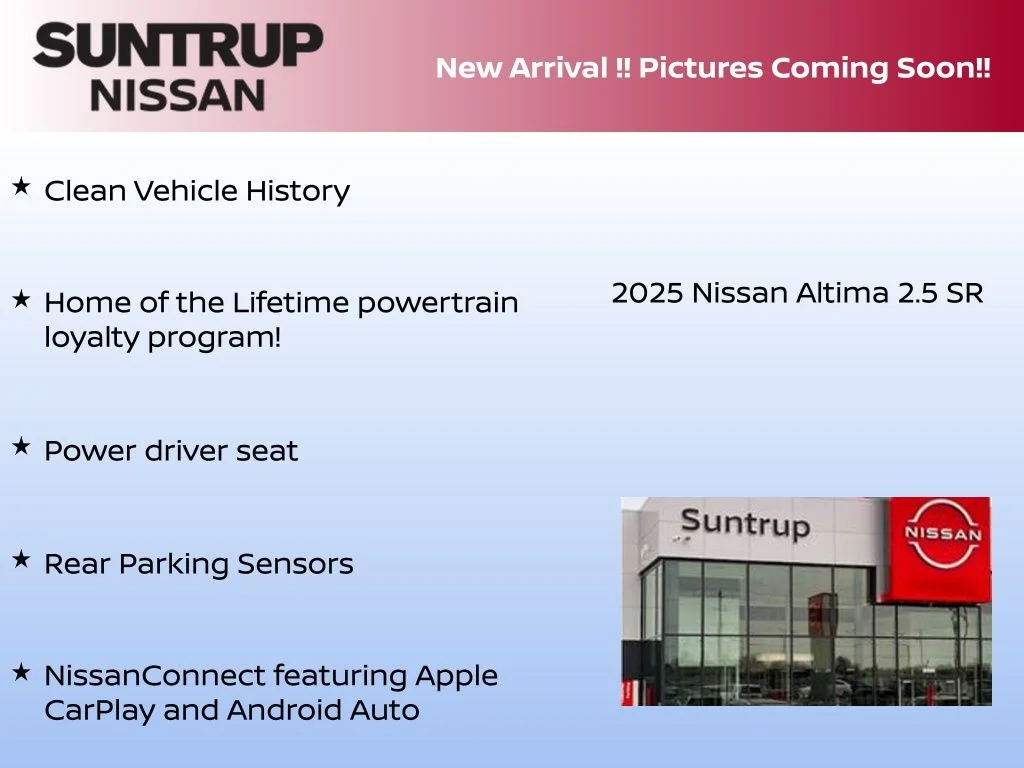 SUNTRUP NISSAN

New Arrival !! Pictures Coming Soon!!

★ Clean Vehicle History

★ Home of the Lifetime powertrain loyalty program!

★ Power driver seat

★ Rear Parking Sensors

★ NissanConnect featuring Apple CarPlay and Android Auto

2025 Nissan Altima 2.5 SR

Suntrup

NISSAN